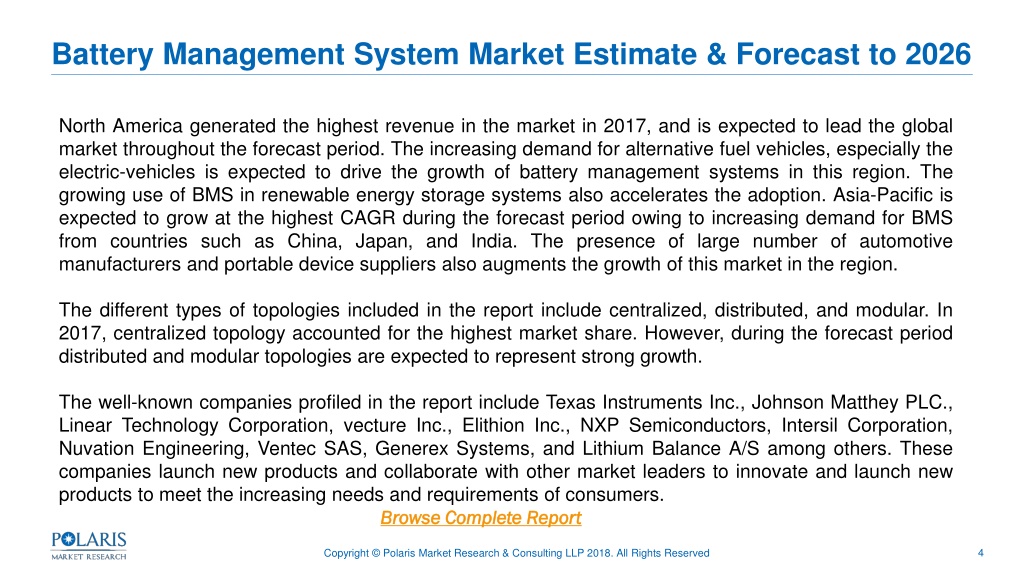 Battery Management System Market Estimate & Forecast to 2026

North America generated the highest revenue in the market in 2017, and is expected to lead the global market throughout the forecast period. The increasing demand for alternative fuel vehicles, especially the electric-vehicles is expected to drive the growth of battery management systems in this region. The growing use of BMS in renewable energy storage systems also accelerates the adoption. Asia-Pacific is expected to grow at the highest CAGR during the forecast period owing to increasing demand for BMS from countries such as China, Japan, and India. The presence of large number of automotive manufacturers and portable device suppliers also augments the growth of this market in the region.

The different types of topologies included in the report include centralized, distributed, and modular. In 2017, centralized topology accounted for the highest market share. However, during the forecast period distributed and modular topologies are expected to represent strong growth.

The well-known companies profiled in the report include Texas Instruments Inc., Johnson Matthey PLC., Linear Technology Corporation, vecture Inc., Elithion Inc., NXP Semiconductors, Intersil Corporation, Nuvation Engineering, Ventec SAS, Generex Systems, and Lithium Balance A/S among others. These companies launch new products and collaborate with other market leaders to innovate and launch new products to meet the increasing needs and requirements of consumers.

Browse Complete Report

POLARIS MARKET RESEARCH

Copyright © Polaris Market Research & Consulting LLP 2018. All Rights Reserved

4